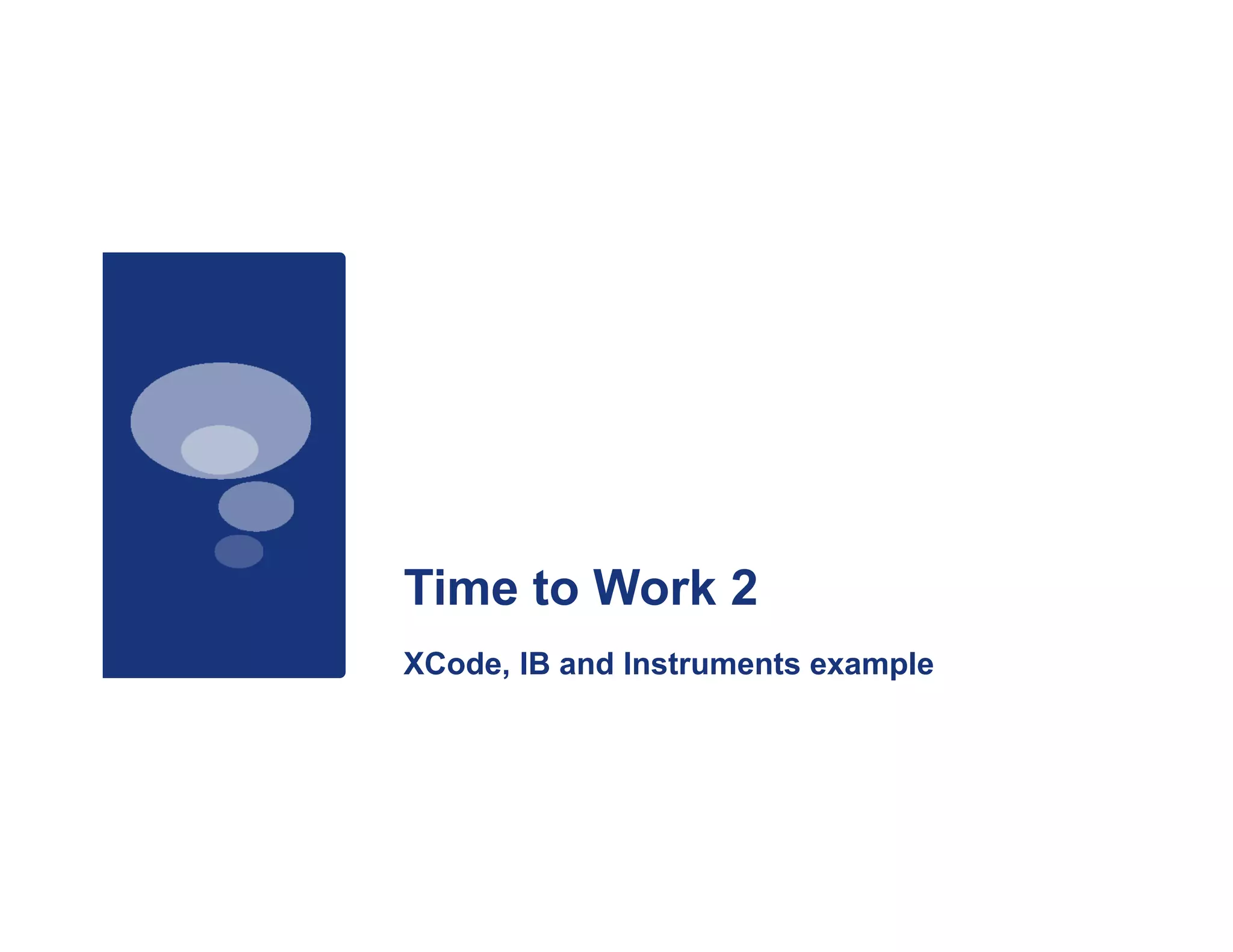 Time to Work 2

XCode, IB and Instruments example